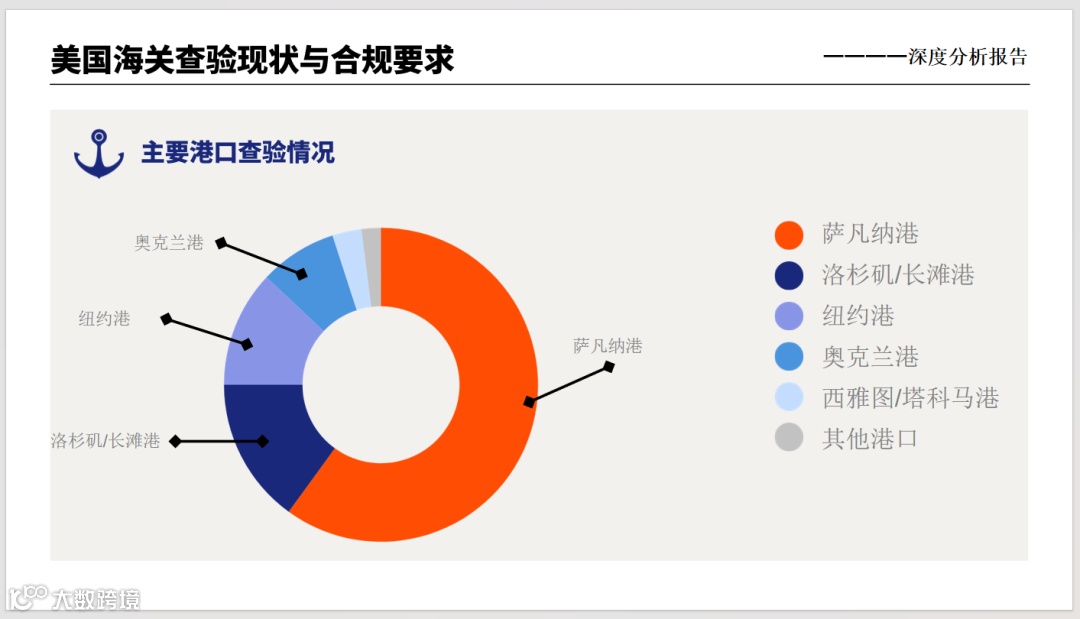 美国海关查验现状与合规要求

————深度分析报告

主要港口查验情况

奥克兰港

纽约港

洛杉矶/长滩港

萨凡纳港

萨凡纳港
洛杉矶/长滩港
纽约港
奥克兰港
西雅图/塔科马港
其他港口

大数跨境